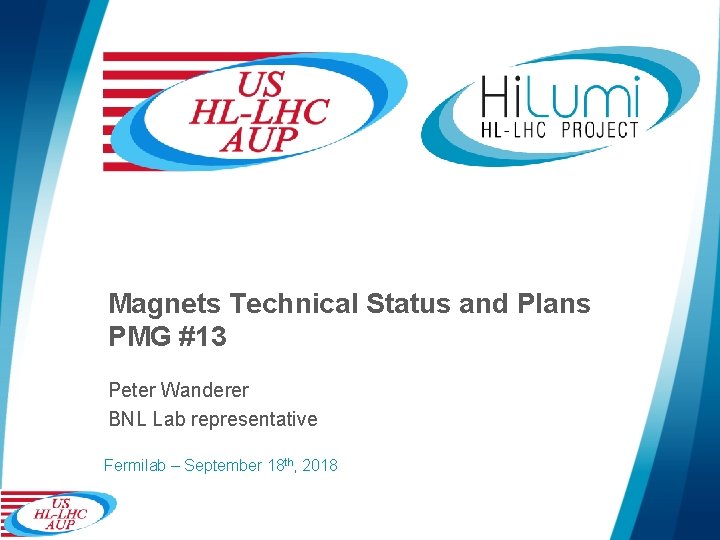 US
HL-LHC
AUP

HiLumi
HL-LHC PROJECT

Magnets Technical Status and Plans
PMG #13

Peter Wanderer
BNL Lab representative

Fermilab – September 18th, 2018

US
HL-LHC
AUP